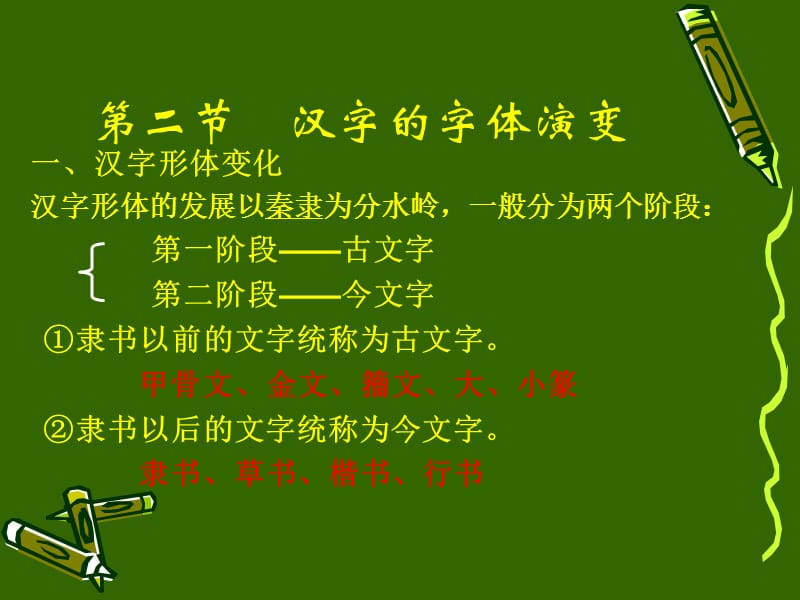 第二节　汉字的字体演变

一、汉字形体变化

汉字形体的发展以秦隶为分水岭，一般分为两个阶段：

第一阶段——古文字

第二阶段——今文字

①隶书以前的文字统称为古文字。

甲骨文、金文、籀文、大、小篆

②隶书以后的文字统称为今文字。

隶书、草书、楷书、行书